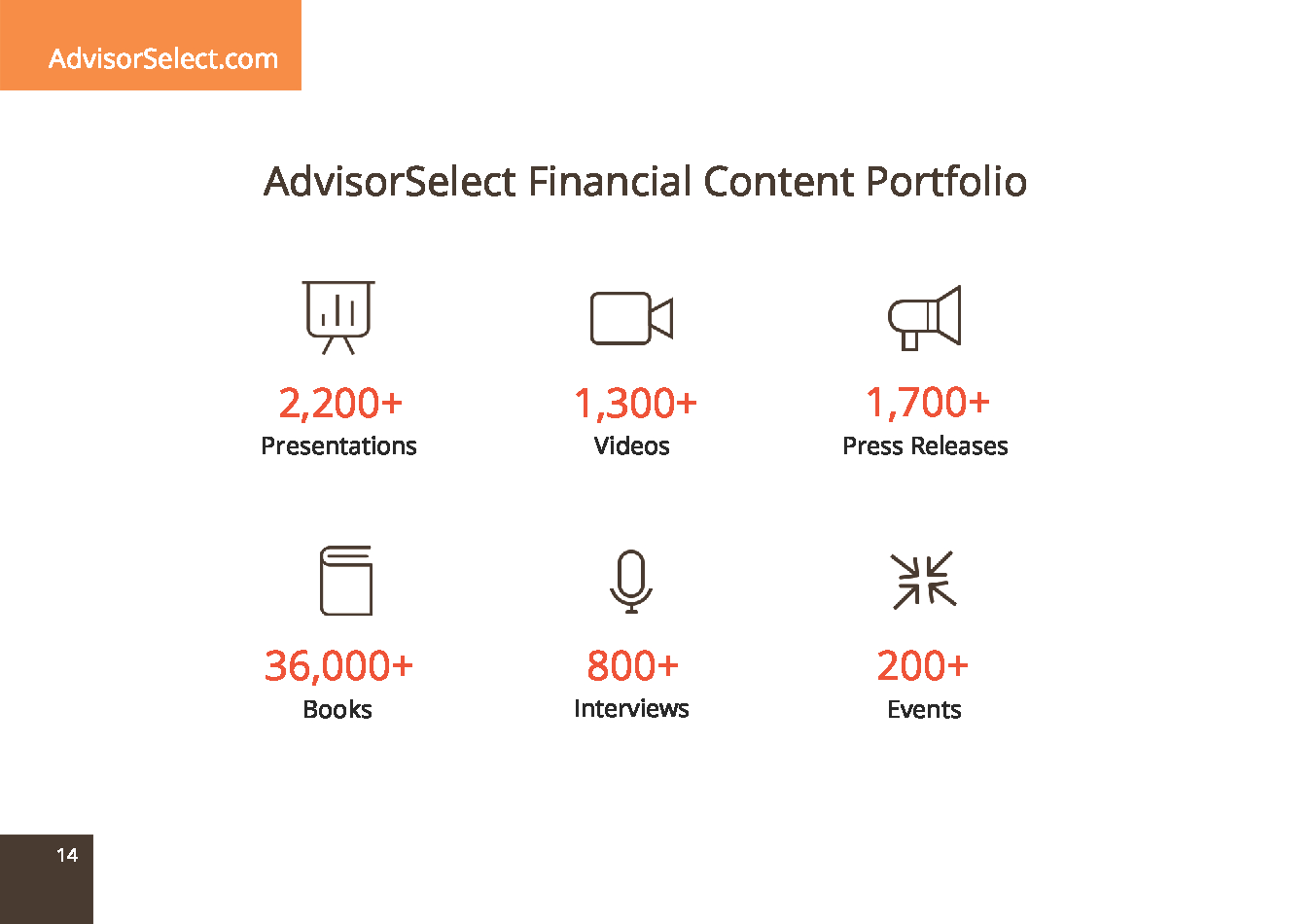 AdvisorSelect.com

AdvisorSelect Financial Content Portfolio

2,200+
Presentations

1,300+
Videos

1,700+
Press Releases

36,000+
Books

800+
Interviews

200+
Events

14